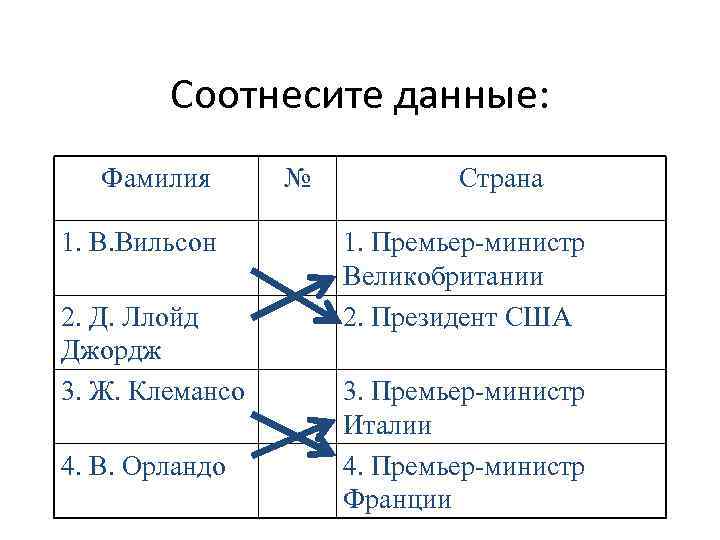 Соотнесите данные:

| Фамилия | № | Страна |
|---|---|---|
| 1. В.Вильсон | | 1. Премьер-министр Великобритании |
| 2. Д. Ллойд Джордж | | 2. Президент США |
| 3. Ж. Клемансо | | 3. Премьер-министр Италии |
| 4. В. Орландо | | 4. Премьер-министр Франции |